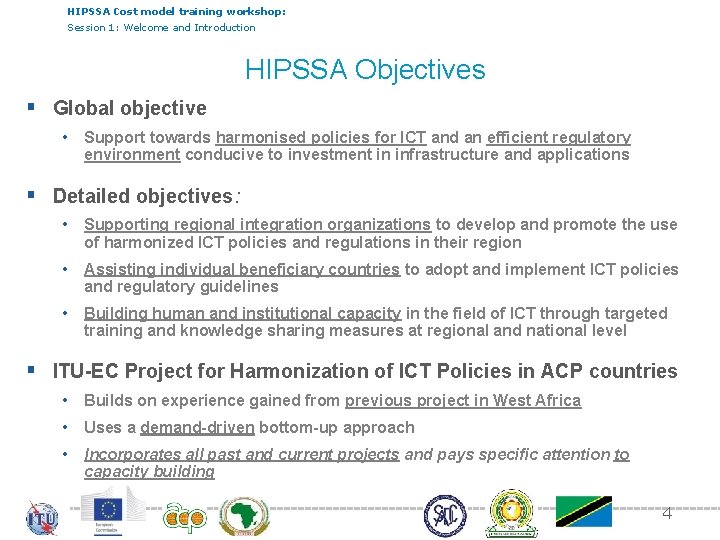 HIPSSA Cost model training workshop:
Session 1: Welcome and Introduction

HIPSSA Objectives

▪ Global objective

• Support towards harmonised policies for ICT and an efficient regulatory environment conducive to investment in infrastructure and applications

▪ Detailed objectives:

• Supporting regional integration organizations to develop and promote the use of harmonized ICT policies and regulations in their region

• Assisting individual beneficiary countries to adopt and implement ICT policies and regulatory guidelines

• Building human and institutional capacity in the field of ICT through targeted training and knowledge sharing measures at regional and national level

▪ ITU-EC Project for Harmonization of ICT Policies in ACP countries

• Builds on experience gained from previous project in West Africa

• Uses a demand-driven bottom-up approach

• Incorporates all past and current projects and pays specific attention to capacity building

ITU
European Commission
acp
SADC

4